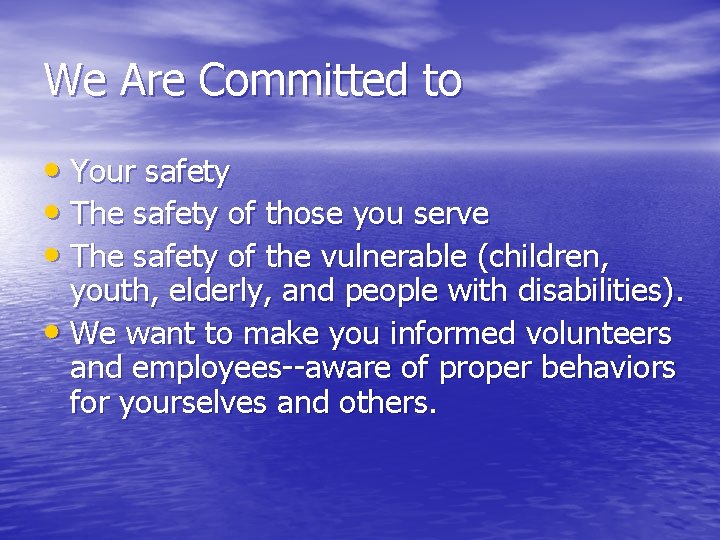 We Are Committed to

• Your safety
• The safety of those you serve
• The safety of the vulnerable (children, youth, elderly, and people with disabilities).
• We want to make you informed volunteers and employees--aware of proper behaviors for yourselves and others.